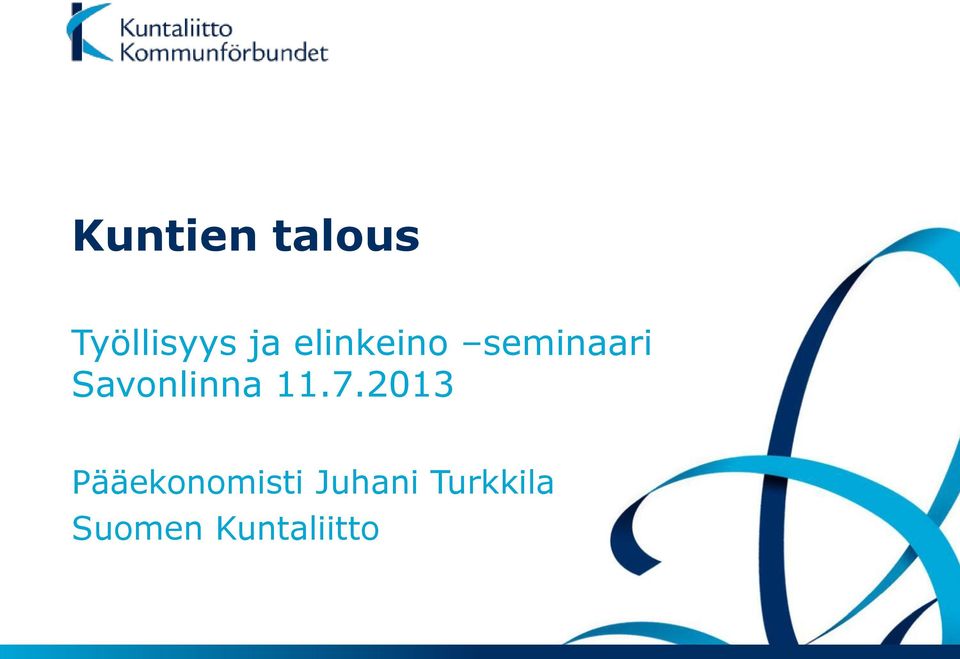 Kuntaliitto
Kommunförbundet

Kuntien talous

Työllisyys ja elinkeino –seminaari
Savonlinna 11.7.2013

Pääekonomisti Juhani Turkkila
Suomen Kuntaliitto